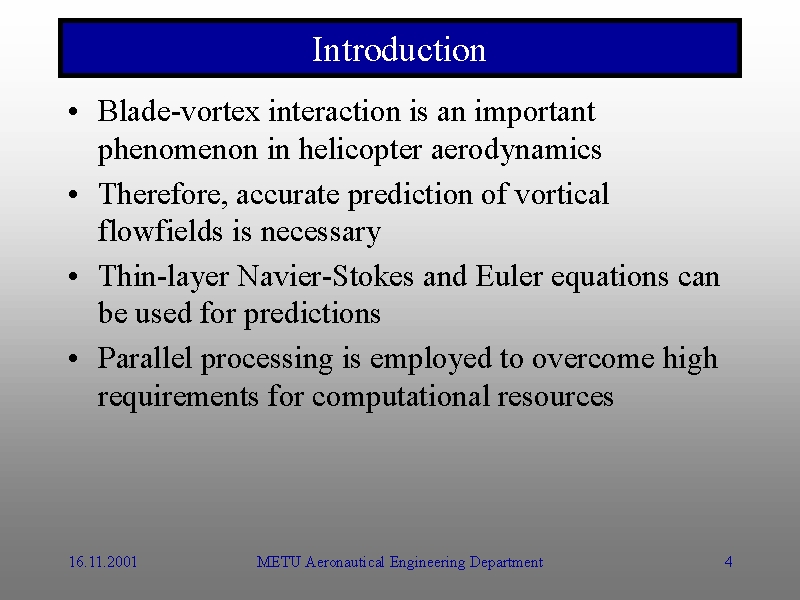 Introduction

• Blade-vortex interaction is an important phenomenon in helicopter aerodynamics

• Therefore, accurate prediction of vortical flowfields is necessary

• Thin-layer Navier-Stokes and Euler equations can be used for predictions

• Parallel processing is employed to overcome high requirements for computational resources

16.11.2001 METU Aeronautical Engineering Department 4